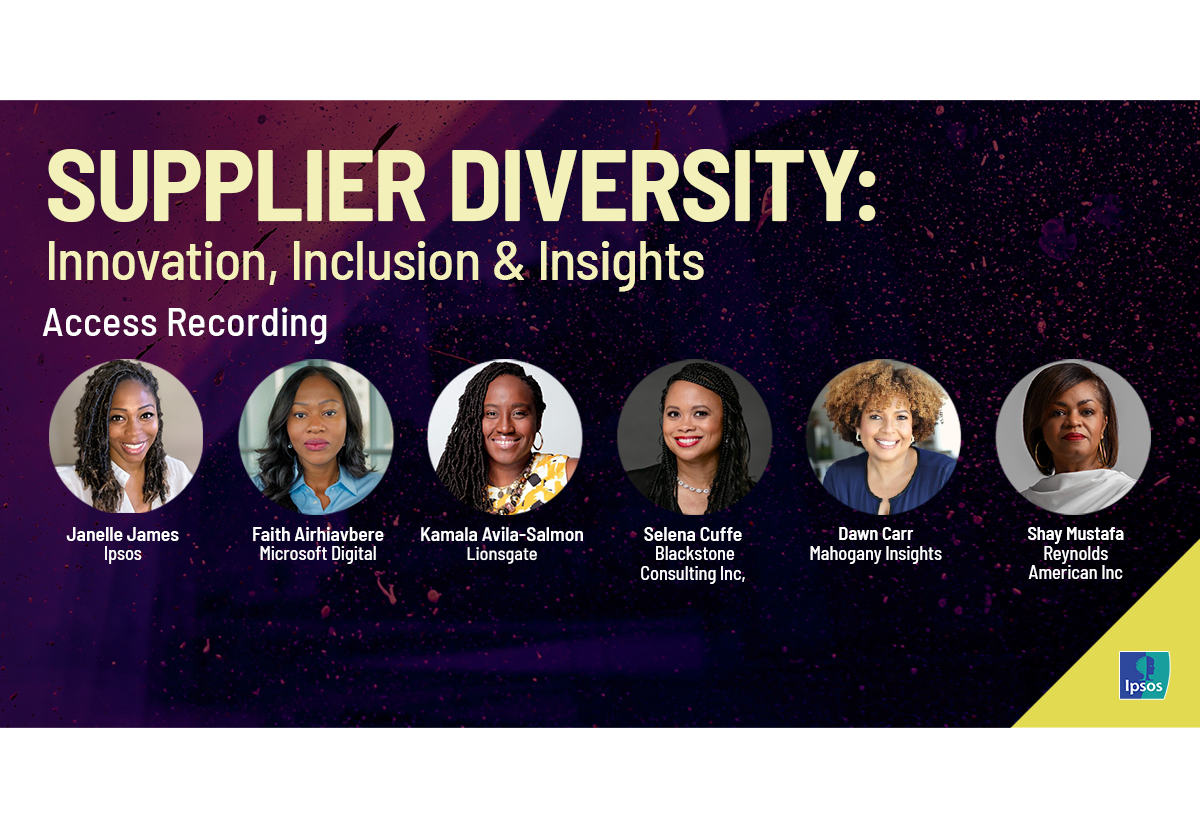 SUPPLIER DIVERSITY:
Innovation, Inclusion & Insights
Access Recording

Janelle James
Ipsos

Faith Airhiavbere
Microsoft Digital

Kamala Avila-Salmon
Lionsgate

Selena Cuffe
Blackstone
Consulting Inc,

Dawn Carr
Mahogany Insights

Shay Mustafa
Reynolds
American Inc

Ipsos